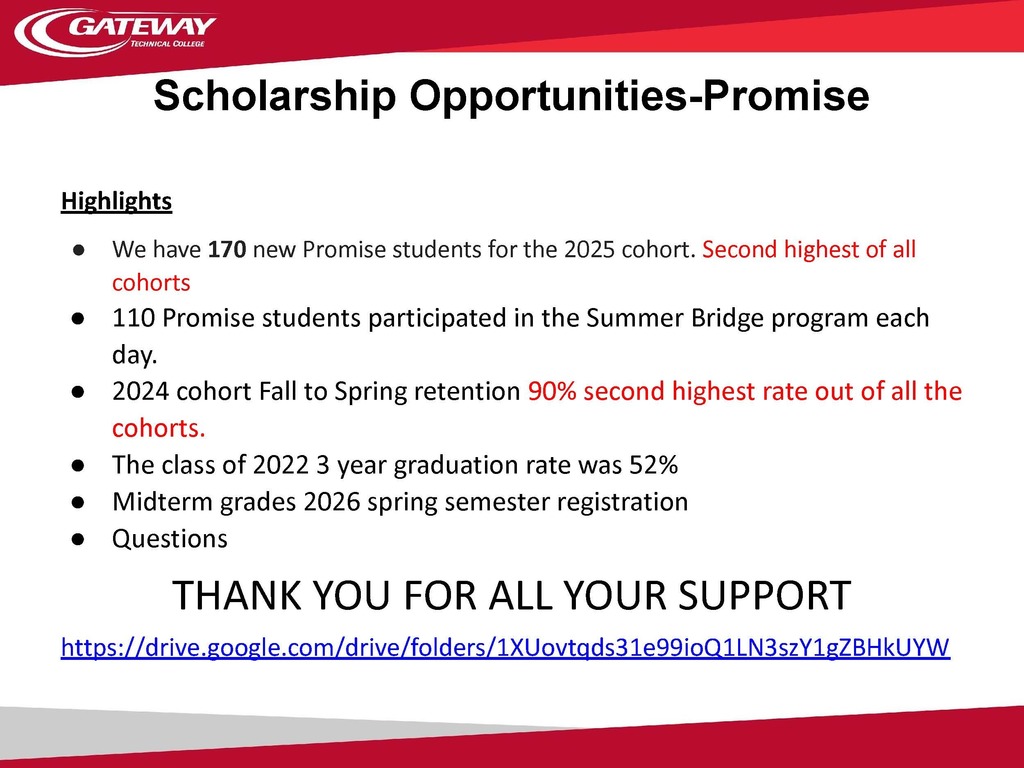 GATEWAY
TECHNICAL COLLEGE

Scholarship Opportunities-Promise

Highlights

● We have 170 new Promise students for the 2025 cohort. Second highest of all cohorts
● 110 Promise students participated in the Summer Bridge program each day.
● 2024 cohort Fall to Spring retention 90% second highest rate out of all the cohorts.
● The class of 2022 3 year graduation rate was 52%
● Midterm grades 2026 spring semester registration
● Questions

THANK YOU FOR ALL YOUR SUPPORT

https://drive.google.com/drive/folders/1XUovtqds31e99ioQ1LN3szY1gZBHkUYW